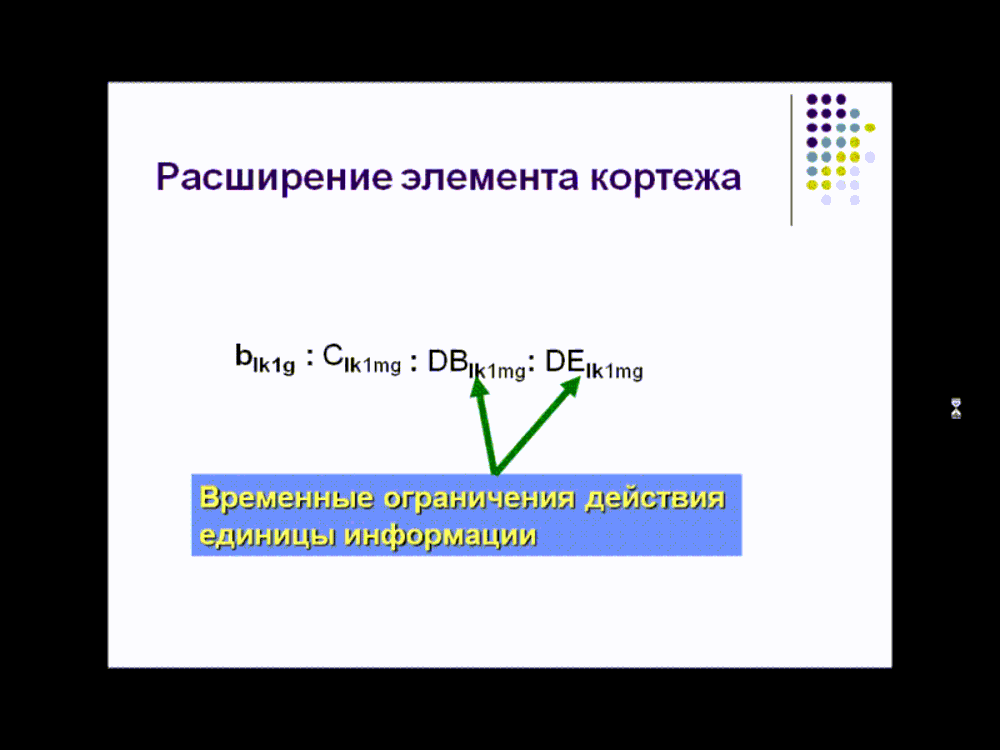 Расширение элемента кортежа

$b_{lk1g} : C_{lk1mg} : DB_{lk1mg} : DE_{lk1mg}$

Временные ограничения действия единицы информации